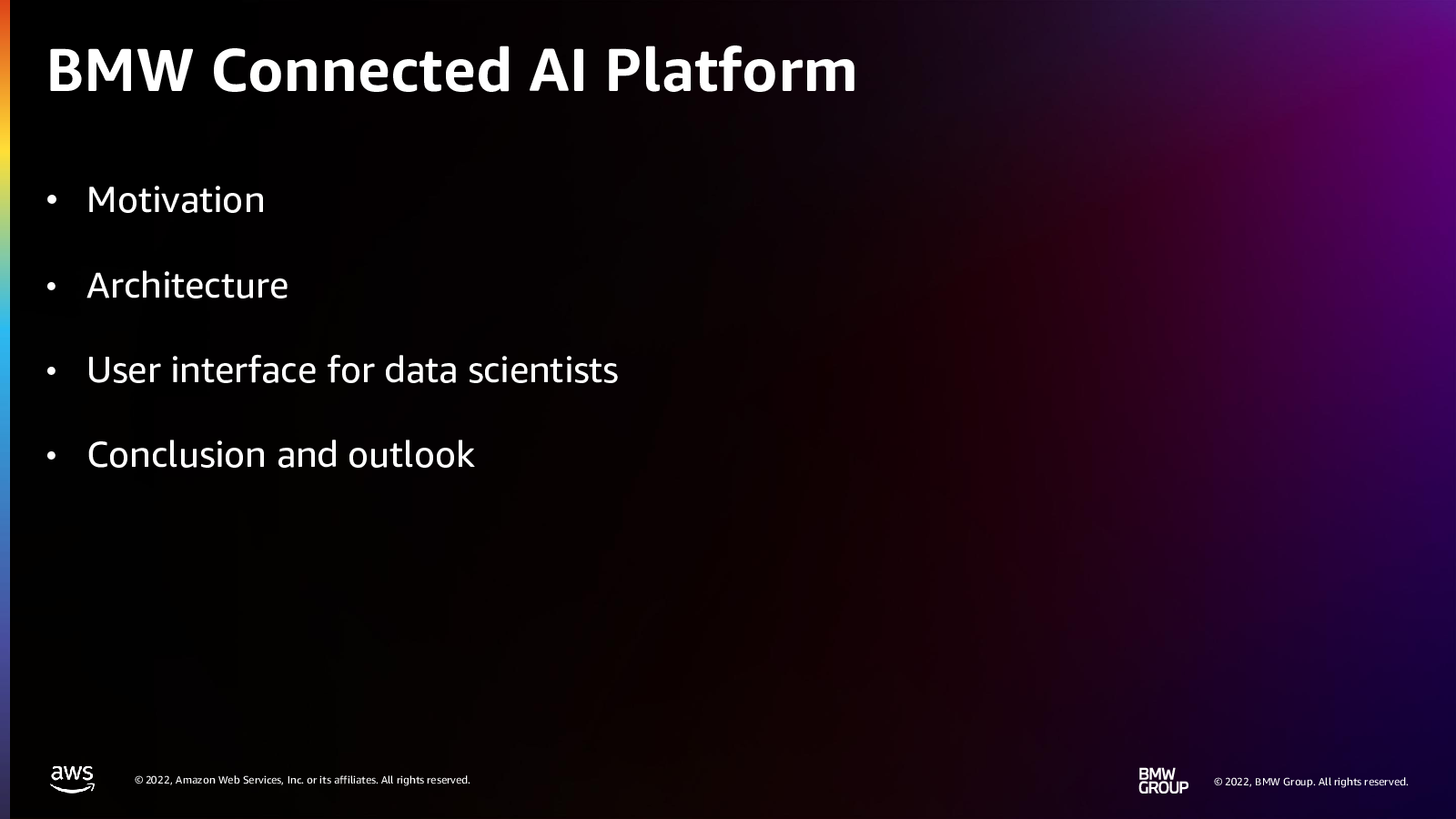 BMW Connected AI Platform

• Motivation

• Architecture

• User interface for data scientists

• Conclusion and outlook

aws © 2022, Amazon Web Services, Inc. or its affiliates. All rights reserved.

BMW GROUP © 2022, BMW Group. All rights reserved.